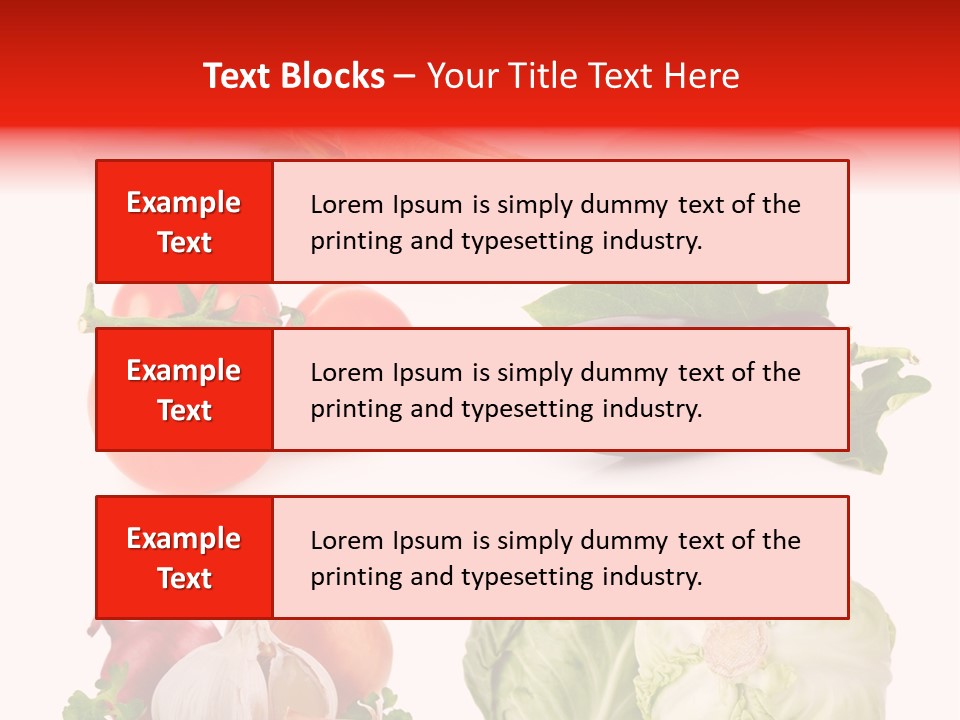 Text Blocks – Your Title Text Here

Example Text

Lorem Ipsum is simply dummy text of the printing and typesetting industry.

Example Text

Lorem Ipsum is simply dummy text of the printing and typesetting industry.

Example Text

Lorem Ipsum is simply dummy text of the printing and typesetting industry.